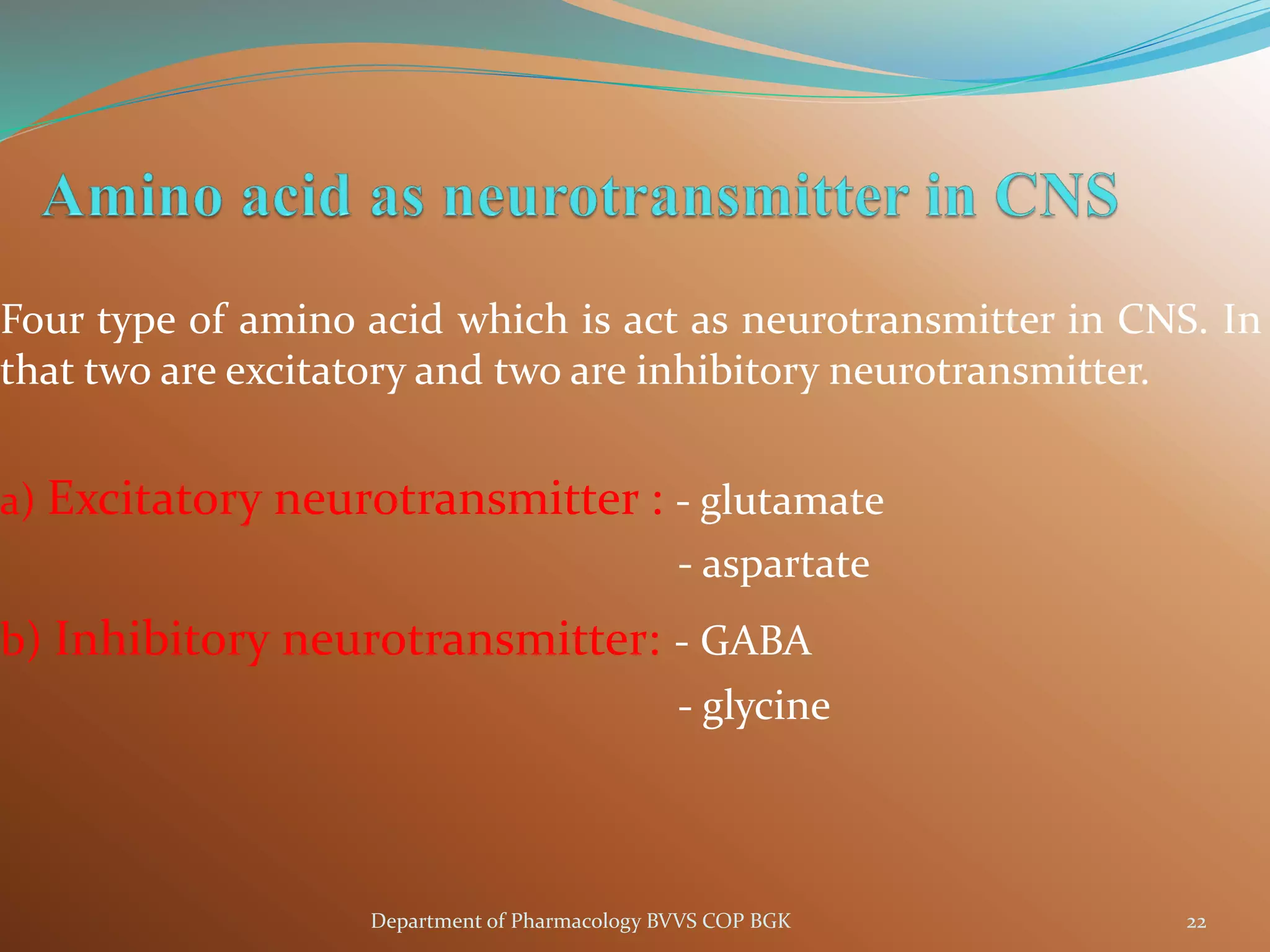 Amino acid as neurotransmitter in CNS

Four type of amino acid which is act as neurotransmitter in CNS. In that two are excitatory and two are inhibitory neurotransmitter.

a) Excitatory neurotransmitter : - glutamate
- aspartate

b) Inhibitory neurotransmitter: - GABA
- glycine

Department of Pharmacology BVVS COP BGK

22